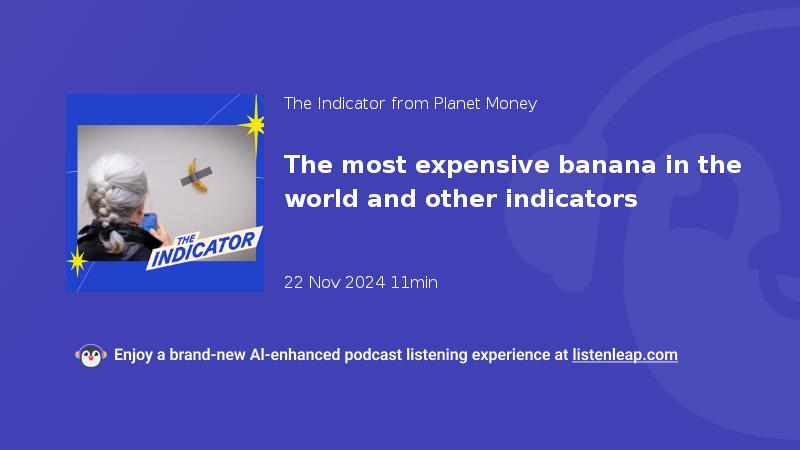 THE INDICATOR

The Indicator from Planet Money

The most expensive banana in the world and other indicators

22 Nov 2024 11min

Enjoy a brand-new AI-enhanced podcast listening experience at listenleap.com